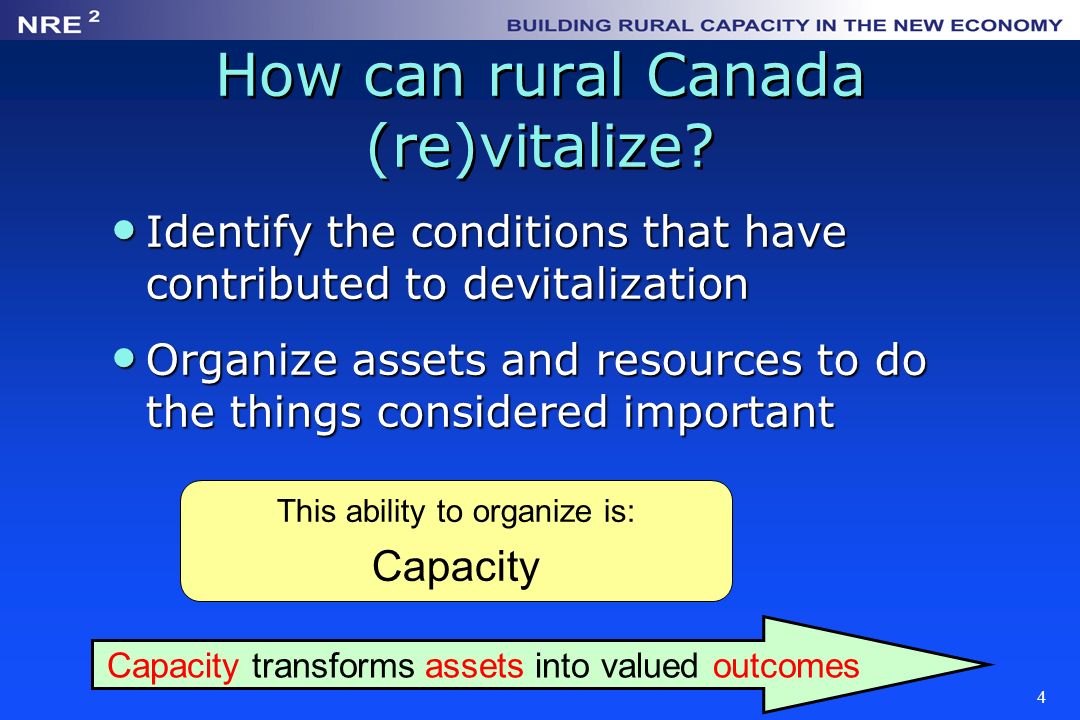 NRE $^2$

BUILDING RURAL CAPACITY IN THE NEW ECONOMY

How can rural Canada (re)vitalize?

• Identify the conditions that have contributed to devitalization

• Organize assets and resources to do the things considered important

This ability to organize is:

Capacity

Capacity transforms assets into valued outcomes

4